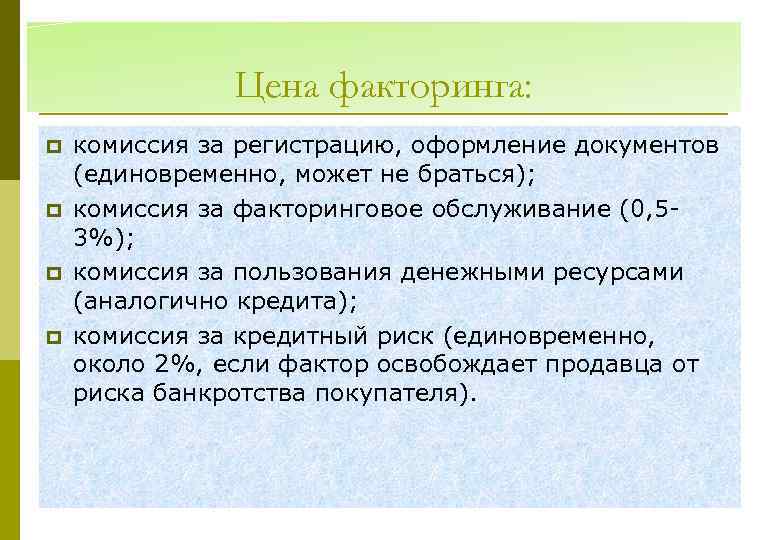 Цена факторинга:

комиссия за регистрацию, оформление документов (единовременно, может не браться);

комиссия за факторинговое обслуживание (0,5-3%);

комиссия за пользования денежными ресурсами (аналогично кредита);

комиссия за кредитный риск (единовременно, около 2%, если фактор освобождает продавца от риска банкротства покупателя).